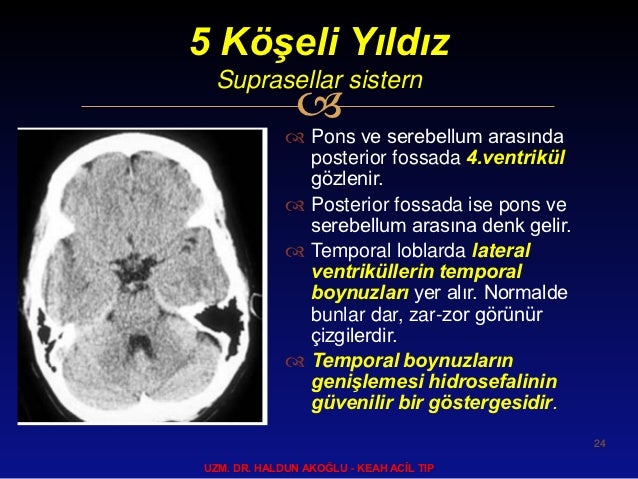 5 Köşeli Yıldız
Suprasellar sistern

Pons ve serebellum arasında posterior fossada 4.ventrikül gözlenir.

Posterior fossada ise pons ve serebellum arasına denk gelir.

Temporal loblarda lateral ventriküllerin temporal boynuzları yer alır. Normalde bunlar dar, zar-zor görünür çizgilerdir.

Temporal boynuzların genişlemesi hidrosefalinin güvenilir bir göstergesidir.

24

UZM. DR. HALDUN AKOĞLU - KEAH ACİL TIP